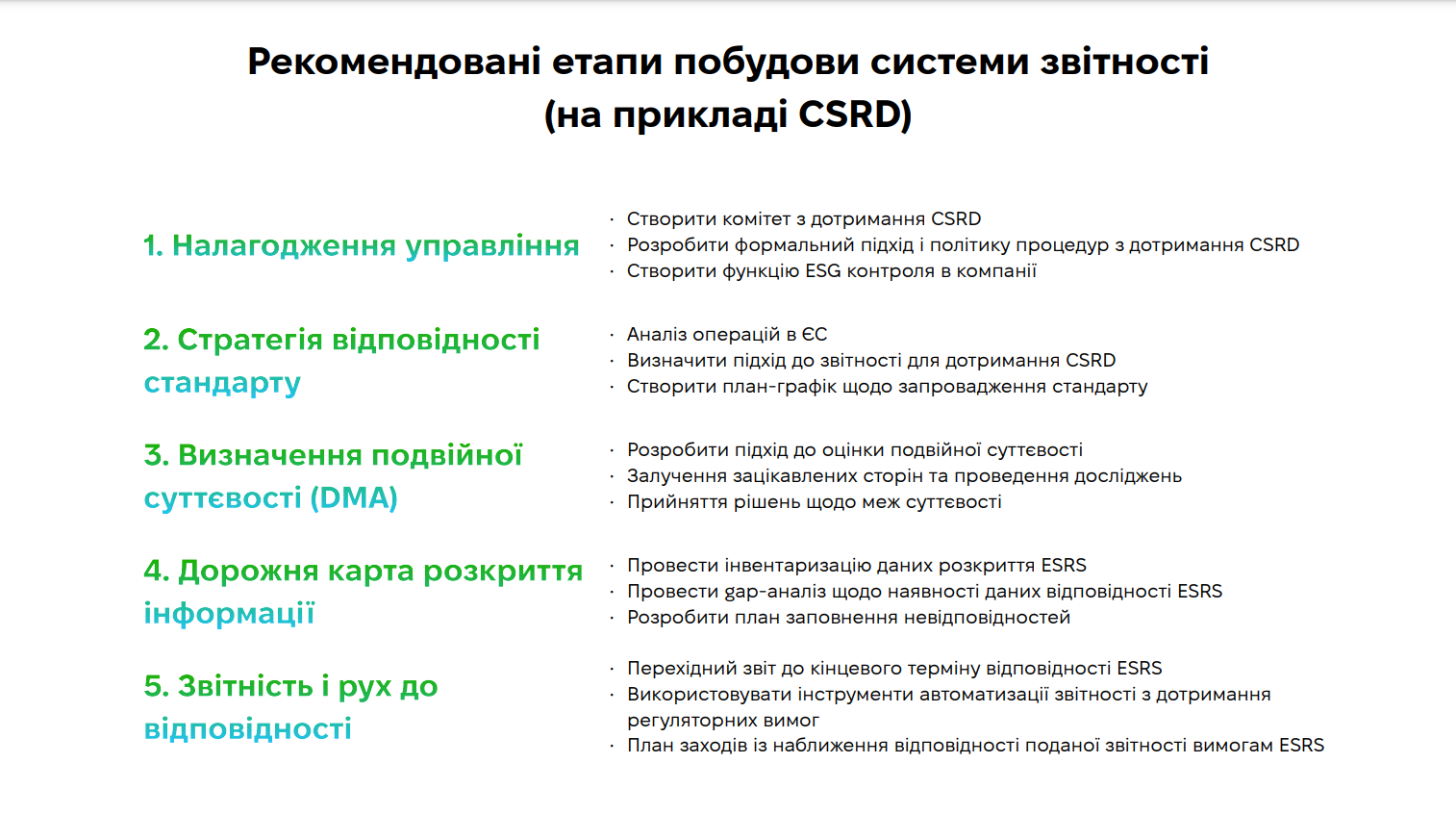 Рекомендовані етапи побудови системи звітності (на прикладі CSRD)

1. Налагодження управління

· Створити комітет з дотримання CSRD
· Розробити формальний підхід і політику процедур з дотримання CSRD
· Створити функцію ESG контроля в компанії

2. Стратегія відповідності стандарту

· Аналіз операцій в ЄС
· Визначити підхід до звітності для дотримання CSRD
· Створити план-графік щодо запровадження стандарту

3. Визначення подвійної суттєвості (DMA)

· Розробити підхід до оцінки подвійної суттєвості
· Залучення зацікавлених сторін та проведення досліджень
· Прийняття рішень щодо меж суттєвості

4. Дорожня карта розкриття інформації

· Провести інвентаризацію даних розкриття ESRS
· Провести gap-аналіз щодо наявності даних відповідності ESRS
· Розробити план заповнення невідповідностей

5. Звітність і рух до відповідності

· Перехідний звіт до кінцевого терміну відповідності ESRS
· Використовувати інструменти автоматизації звітності з дотримання регуляторних вимог
· План заходів із наближення відповідності поданої звітності вимогам ESRS